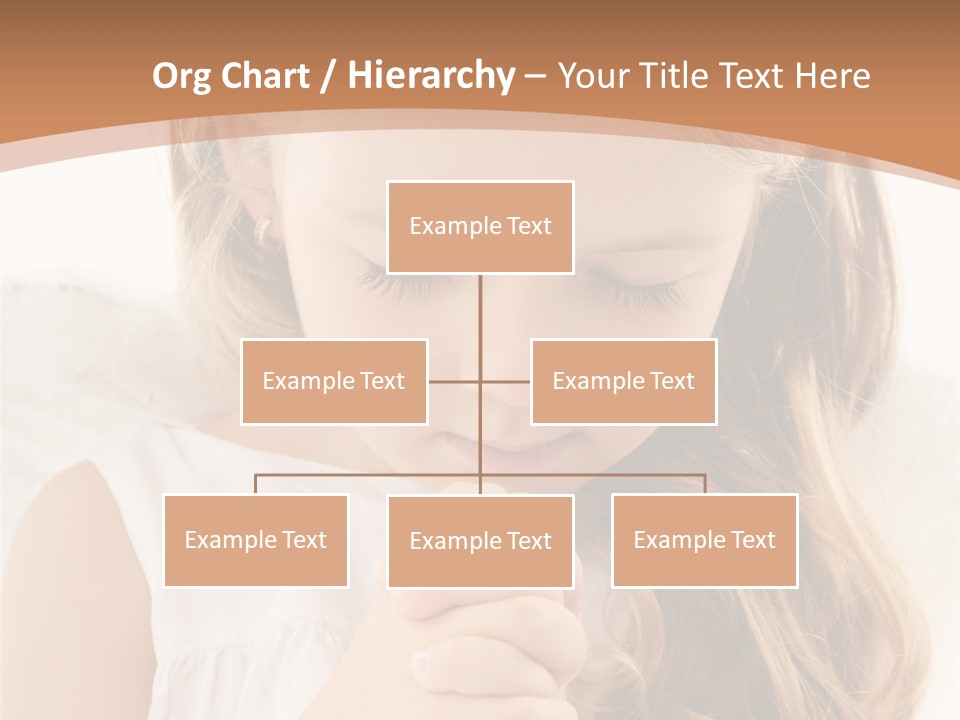 Org Chart / Hierarchy – Your Title Text Here

Example Text

Example Text

Example Text

Example Text

Example Text

Example Text